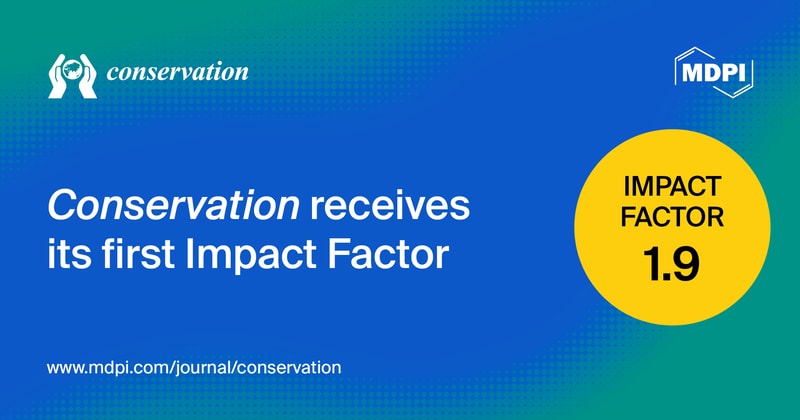 conservation

MDPI

Conservation receives its first Impact Factor

IMPACT FACTOR
1.9

www.mdpi.com/journal/conservation